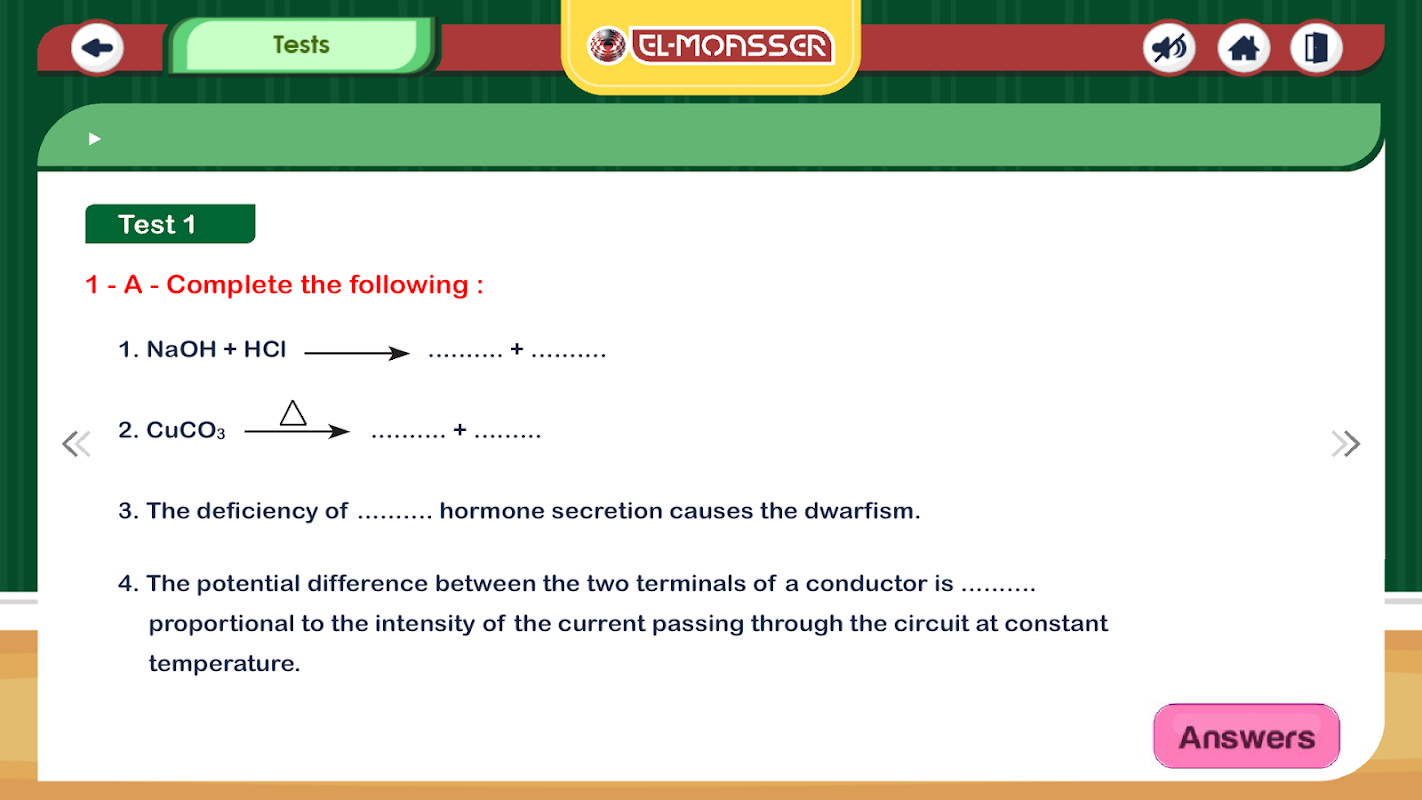 Tests

EL-MOASSER

Test 1

1 - A - Complete the following :

1. $NaOH + HCl \longrightarrow$ .......... + ..........

2. $CuCO_3 \xrightarrow{\triangle}$ .......... + .........

3. The deficiency of .......... hormone secretion causes the dwarfism.

4. The potential difference between the two terminals of a conductor is .......... proportional to the intensity of the current passing through the circuit at constant temperature.

Answers